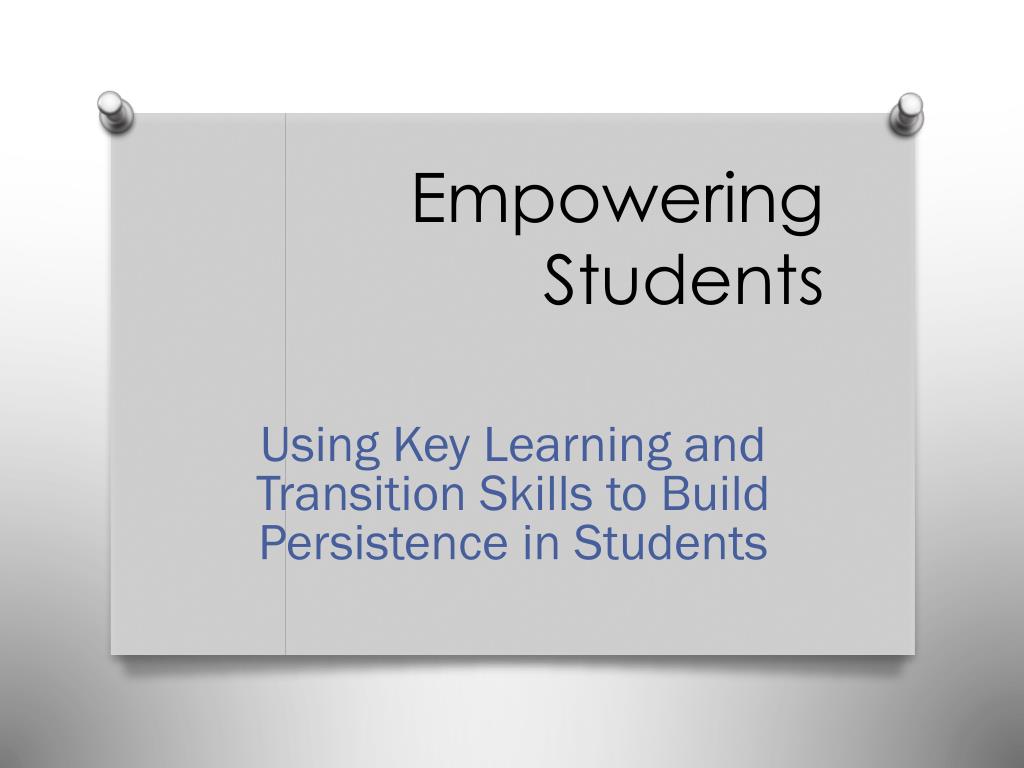 Empowering Students

Using Key Learning and Transition Skills to Build Persistence in Students